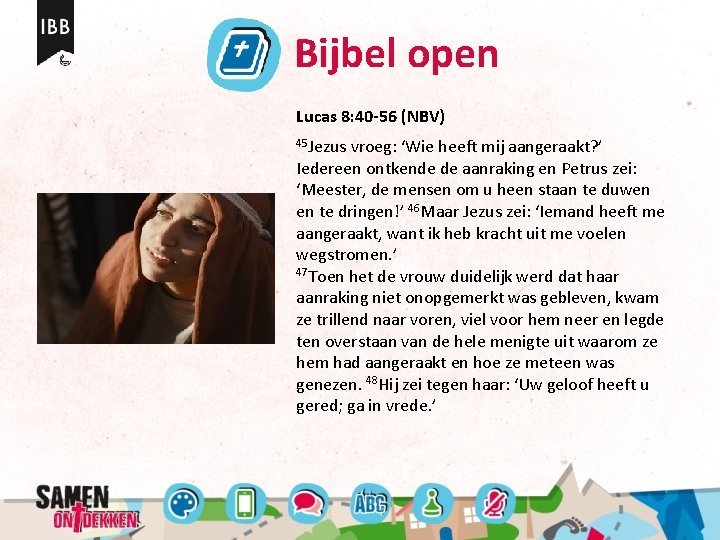 IBB

Bijbel open

Lucas 8:40-56 (NBV)

$^{45}$Jezus vroeg: ‘Wie heeft mij aangeraakt?’ Iedereen ontkende de aanraking en Petrus zei: ‘Meester, de mensen om u heen staan te duwen en te dringen!’ $^{46}$Maar Jezus zei: ‘Iemand heeft me aangeraakt, want ik heb kracht uit me voelen wegstromen.’
$^{47}$Toen het de vrouw duidelijk werd dat haar aanraking niet onopgemerkt was gebleven, kwam ze trillend naar voren, viel voor hem neer en legde ten overstaan van de hele menigte uit waarom ze hem had aangeraakt en hoe ze meteen was genezen. $^{48}$Hij zei tegen haar: ‘Uw geloof heeft u gered; ga in vrede.’

SAMEN ONTDEKKEN

ABC